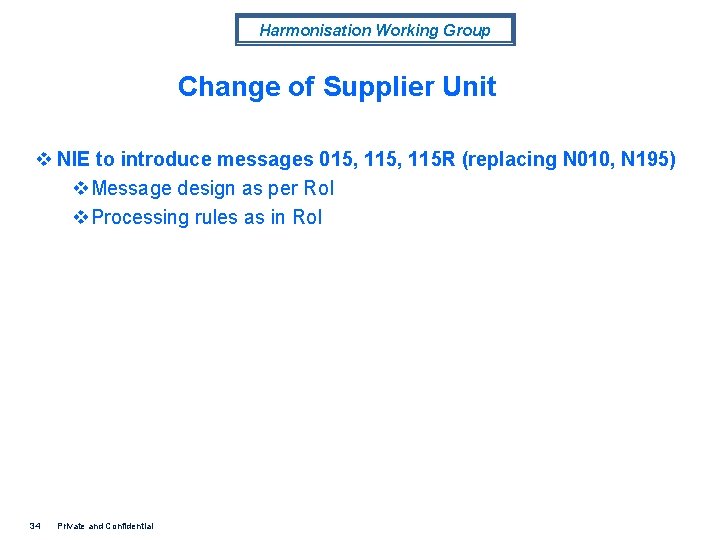 Harmonisation Working Group

Change of Supplier Unit

❖ NIE to introduce messages 015, 115, 115R (replacing N010, N195)

❖ Message design as per RoI

❖ Processing rules as in RoI

34 Private and Confidential